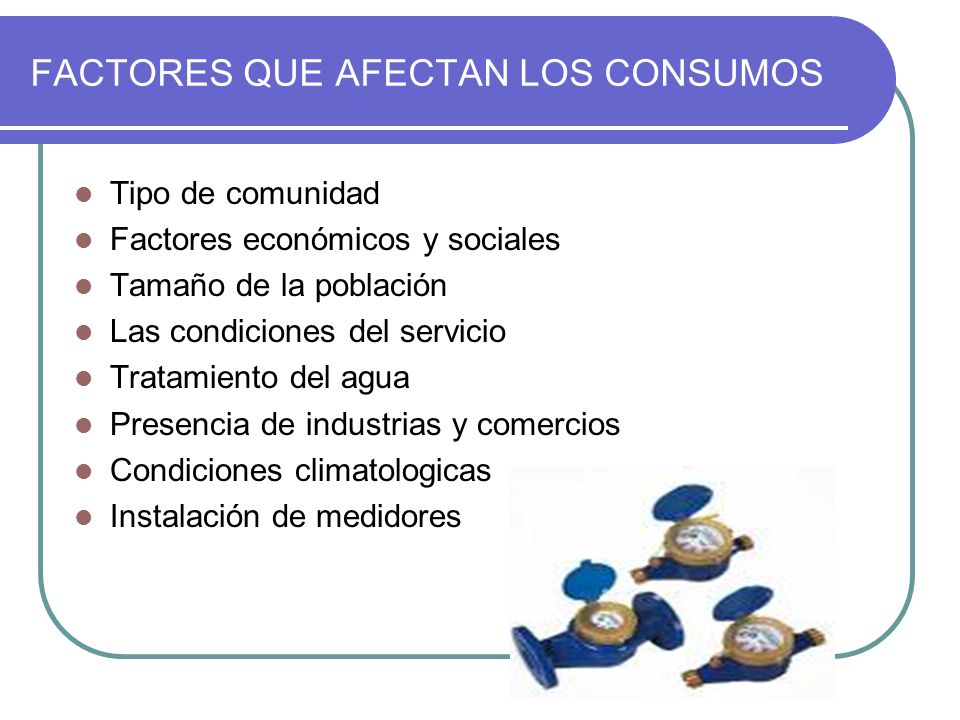 FACTORES QUE AFECTAN LOS CONSUMOS

- Tipo de comunidad
- Factores económicos y sociales
- Tamaño de la población
- Las condiciones del servicio
- Tratamiento del agua
- Presencia de industrias y comercios
- Condiciones climatologicas
- Instalación de medidores